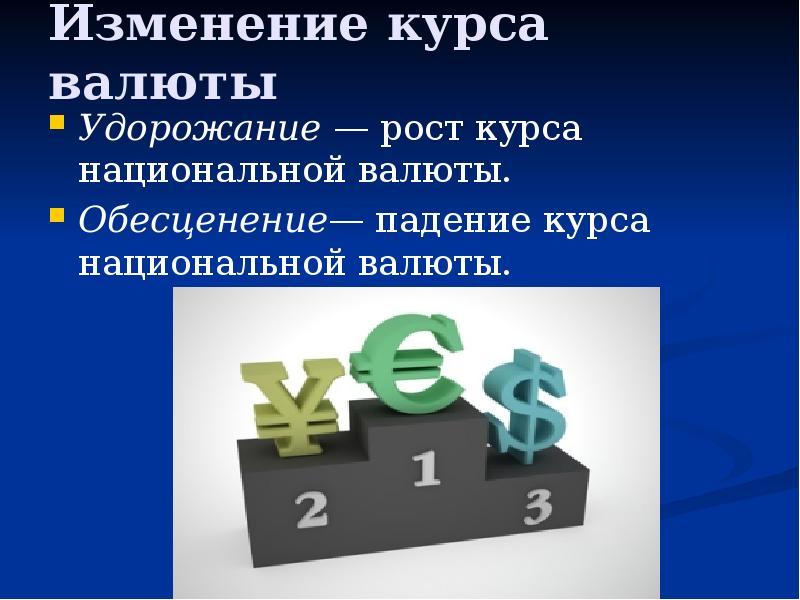 Изменение курса валюты

Удорожание — рост курса национальной валюты.

Обесценение— падение курса национальной валюты.

¥ € $

2 1 3